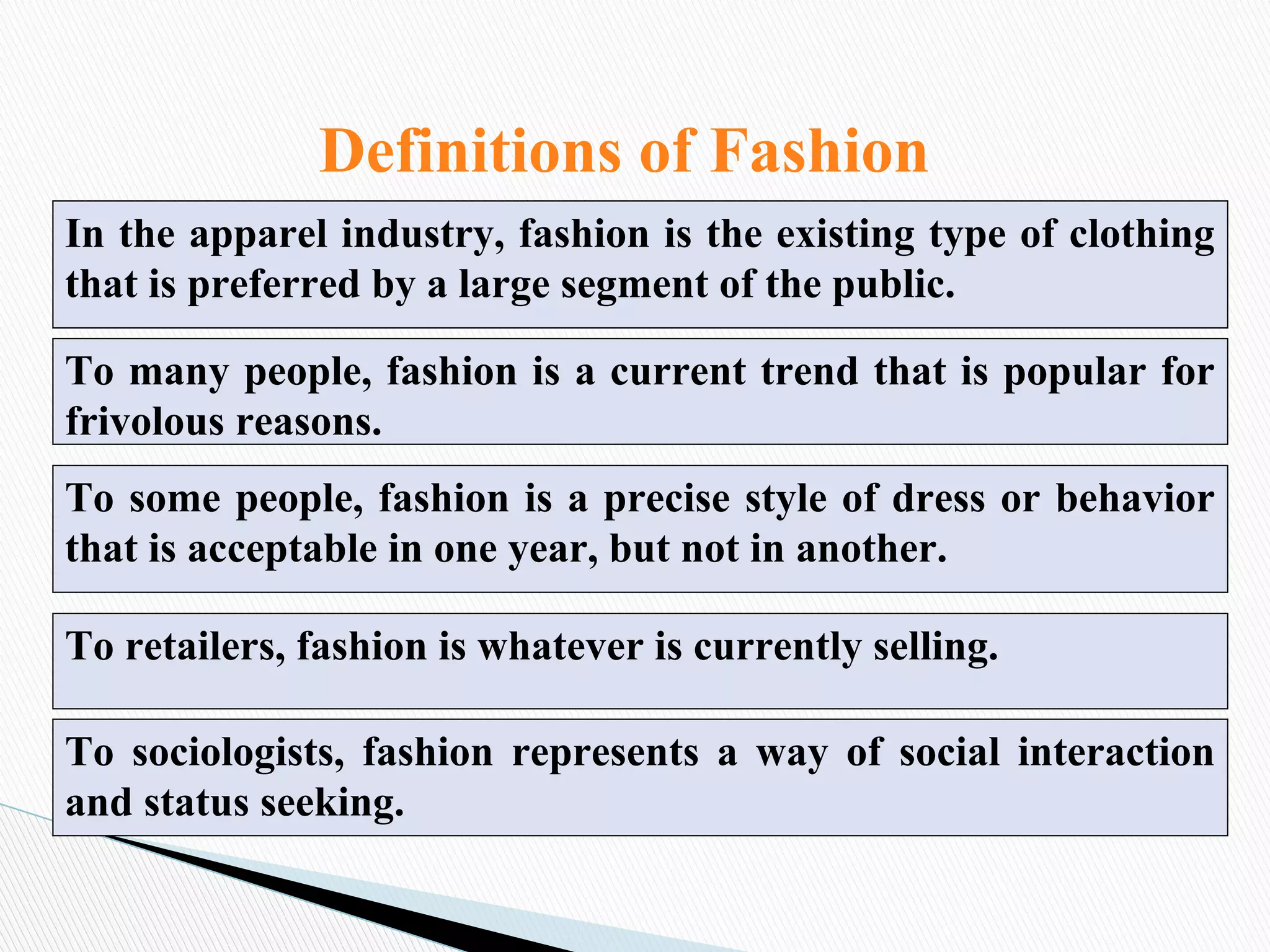 Definitions of Fashion

In the apparel industry, fashion is the existing type of clothing that is preferred by a large segment of the public.

To many people, fashion is a current trend that is popular for frivolous reasons.

To some people, fashion is a precise style of dress or behavior that is acceptable in one year, but not in another.

To retailers, fashion is whatever is currently selling.

To sociologists, fashion represents a way of social interaction and status seeking.